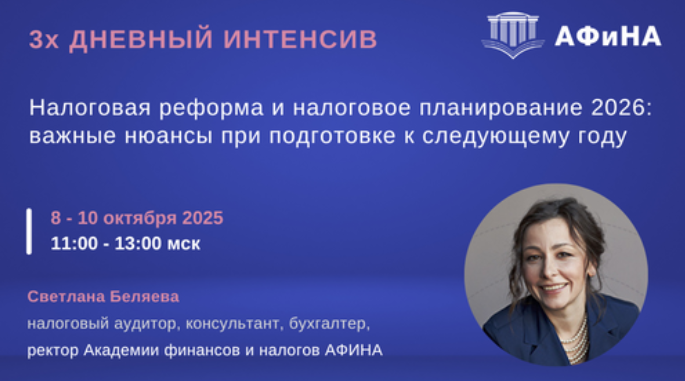 3х ДНЕВНЫЙ ИНТЕНСИВ

АФиНА

Налоговая реформа и налоговое планирование 2026: важные нюансы при подготовке к следующему году

8 - 10 октября 2025
11:00 - 13:00 мск

Светлана Беляева
налоговый аудитор, консультант, бухгалтер, ректор Академии финансов и налогов АФИНА